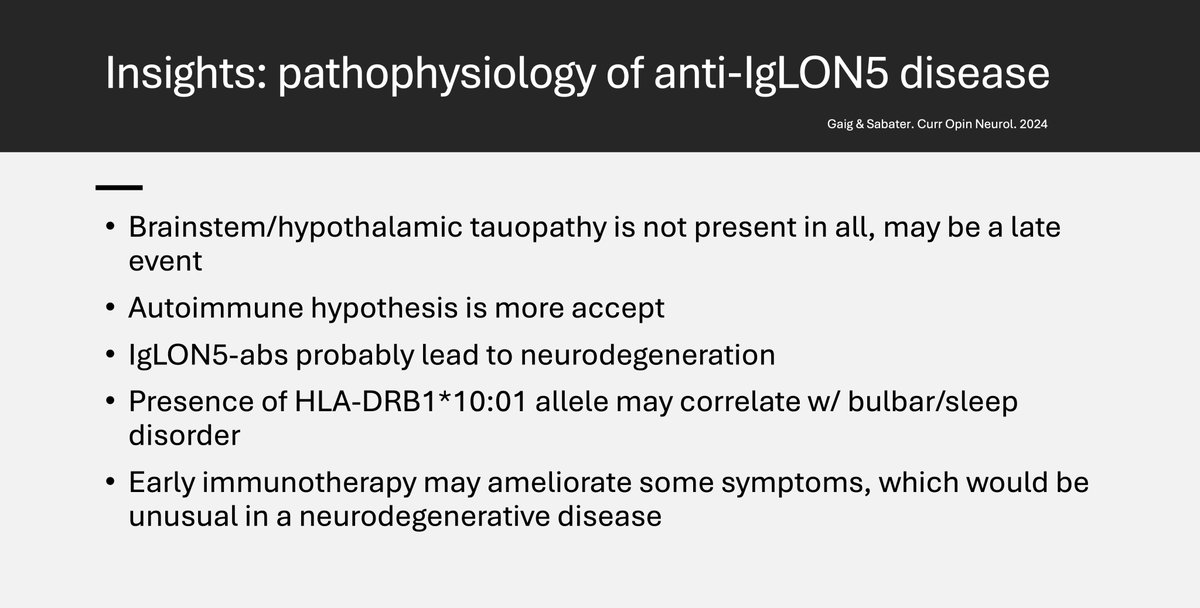 Insights: pathophysiology of anti-IgLON5 disease

Gaig & Sabater. Curr Opin Neurol. 2024

• Brainstem/hypothalamic tauopathy is not present in all, may be a late event

• Autoimmune hypothesis is more accept

• IgLON5-abs probably lead to neurodegeneration

• Presence of HLA-DRB1*10:01 allele may correlate w/ bulbar/sleep disorder

• Early immunotherapy may ameliorate some symptoms, which would be unusual in a neurodegenerative disease